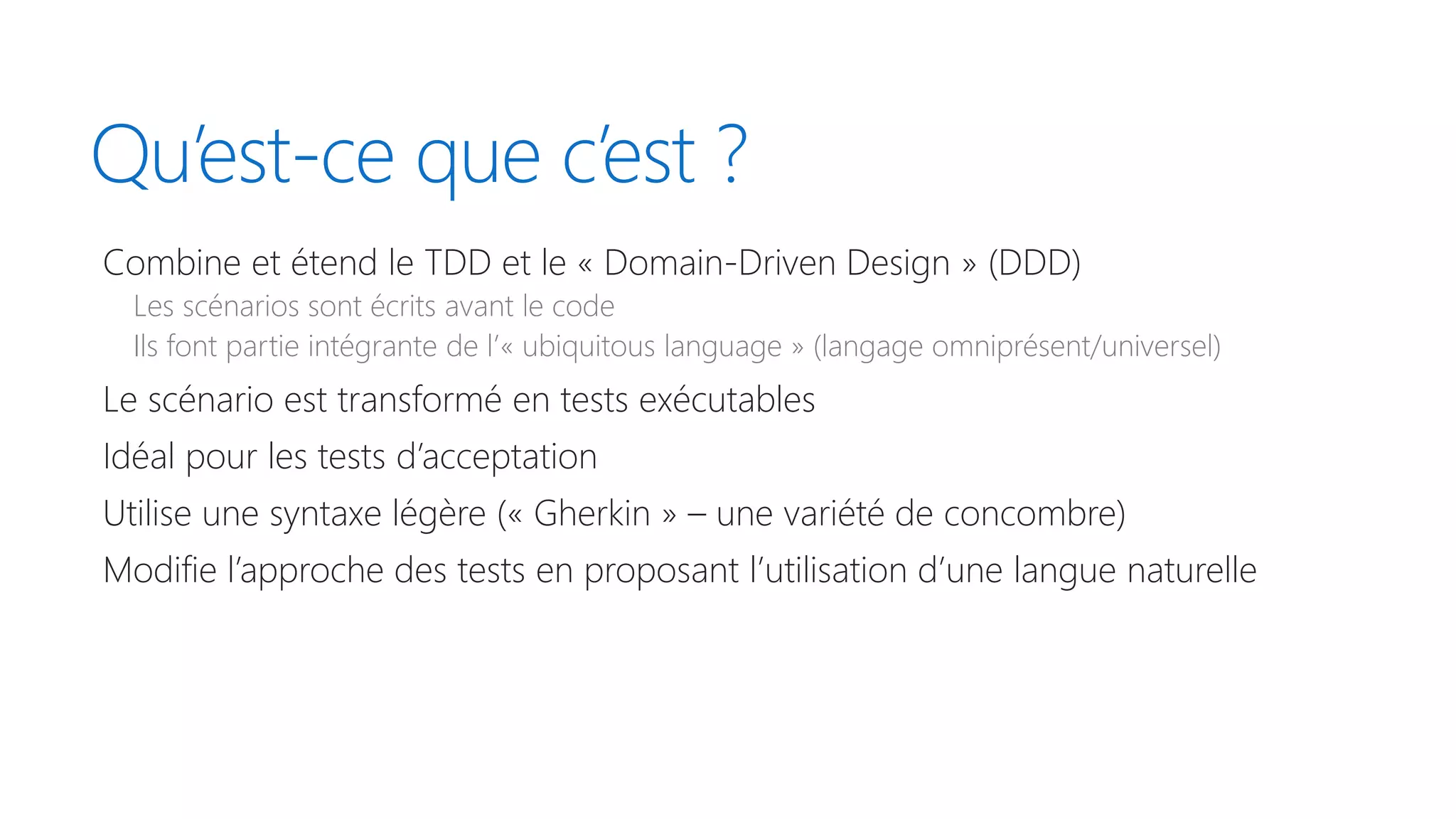 Qu'est-ce que c'est ?

Combine et étend le TDD et le « Domain-Driven Design » (DDD)

Les scénarios sont écrits avant le code

Ils font partie intégrante de l'« ubiquitous language » (langage omniprésent/universel)

Le scénario est transformé en tests exécutables

Idéal pour les tests d'acceptation

Utilise une syntaxe légère (« Gherkin » – une variété de concombre)

Modifie l'approche des tests en proposant l'utilisation d'une langue naturelle